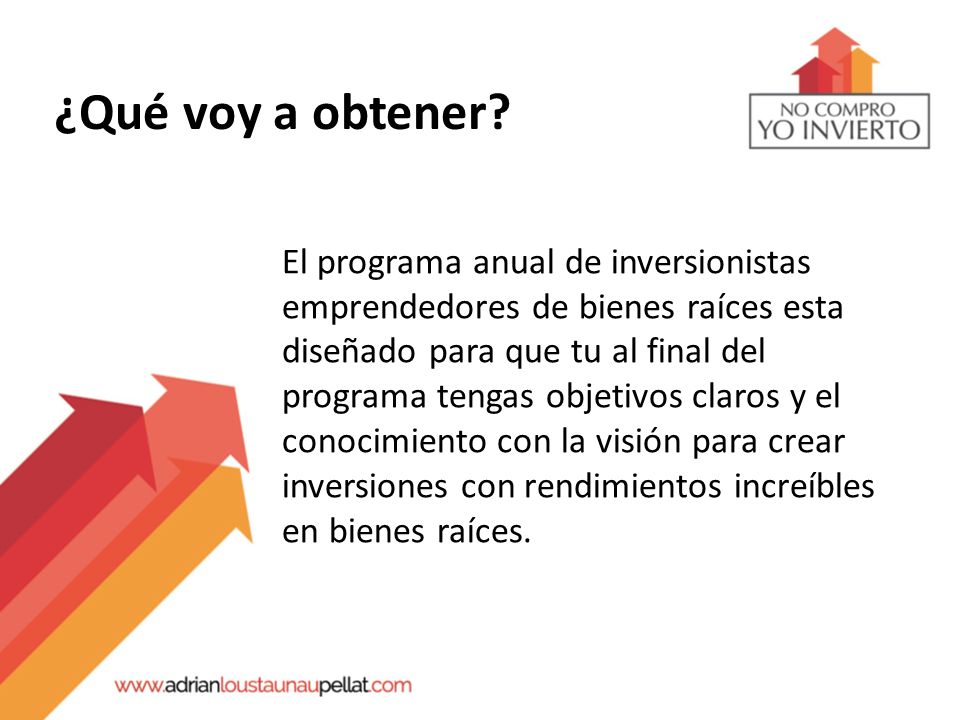 ¿Qué voy a obtener?

NO COMPRO
YO INVIERTO

El programa anual de inversionistas emprendedores de bienes raíces esta diseñado para que tu al final del programa tengas objetivos claros y el conocimiento con la visión para crear inversiones con rendimientos increíbles en bienes raíces.

www.adrianloustaunaupellat.com